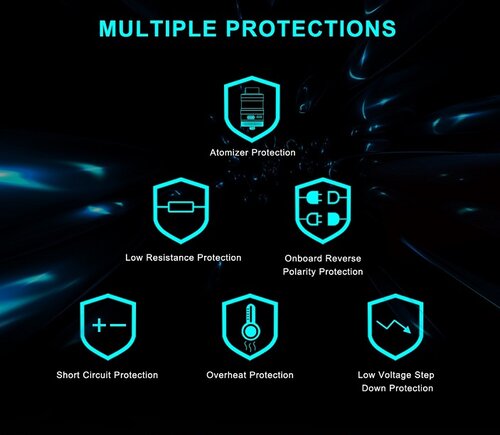 MULTIPLE PROTECTIONS

Atomizer Protection

Low Resistance Protection

Onboard Reverse Polarity Protection

+ −

Short Circuit Protection

Overheat Protection

Low Voltage Step Down Protection